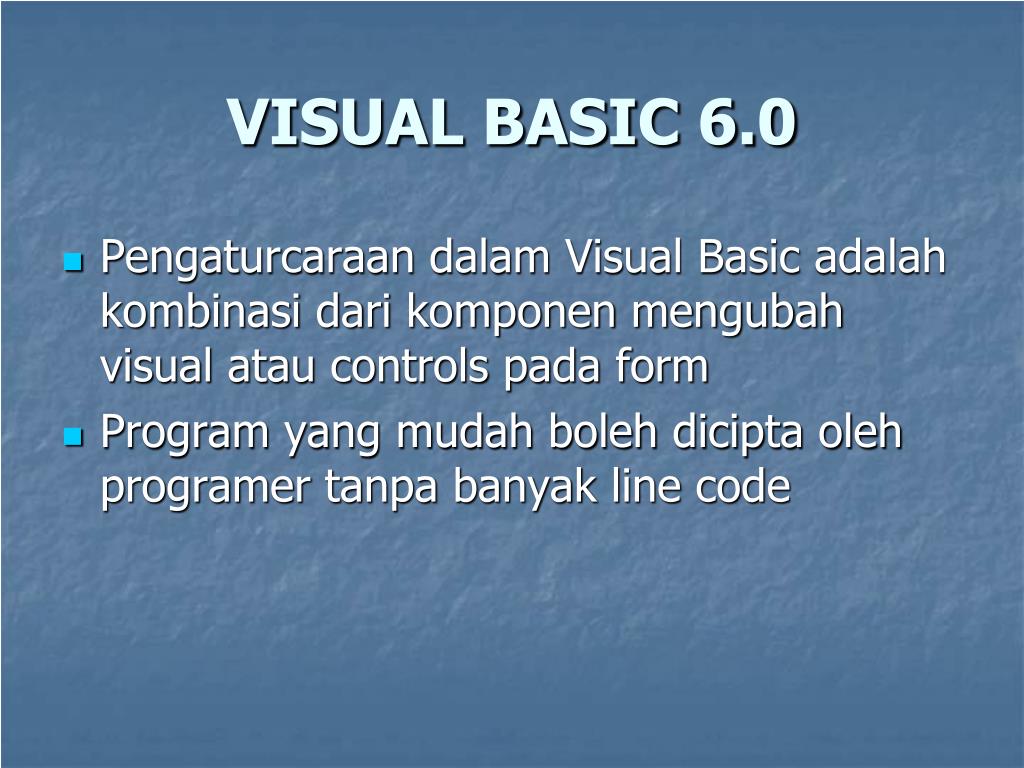 VISUAL BASIC 6.0

- Pengaturcaraan dalam Visual Basic adalah kombinasi dari komponen mengubah visual atau controls pada form
- Program yang mudah boleh dicipta oleh programer tanpa banyak line code